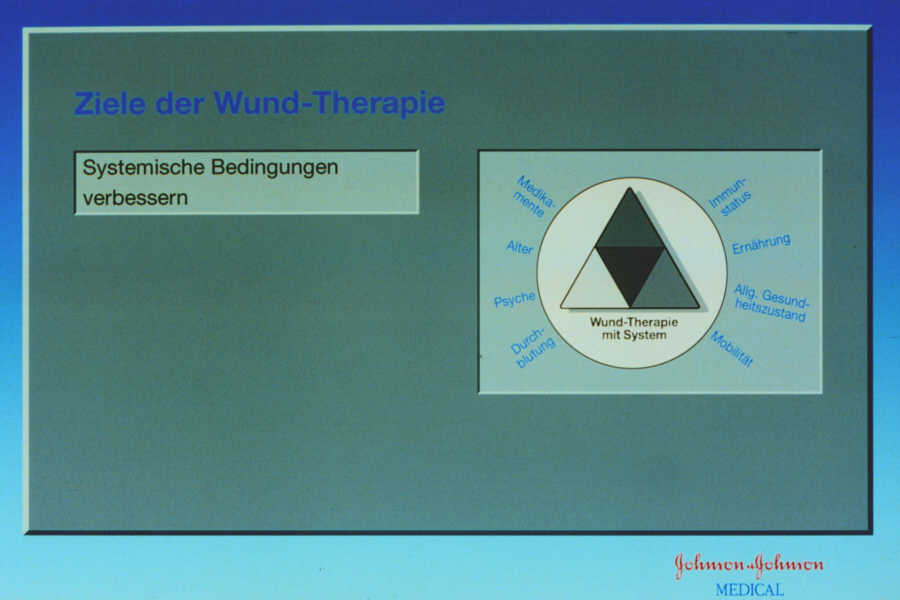 Ziele der Wund-Therapie

Systemische Bedingungen verbessern

Medikamente

Alter

Psyche

Durchblutung

Immunstatus

Ernährung

Allg. Gesundheitszustand

Mobilität

Wund-Therapie mit System

Johnson & Johnson
MEDICAL